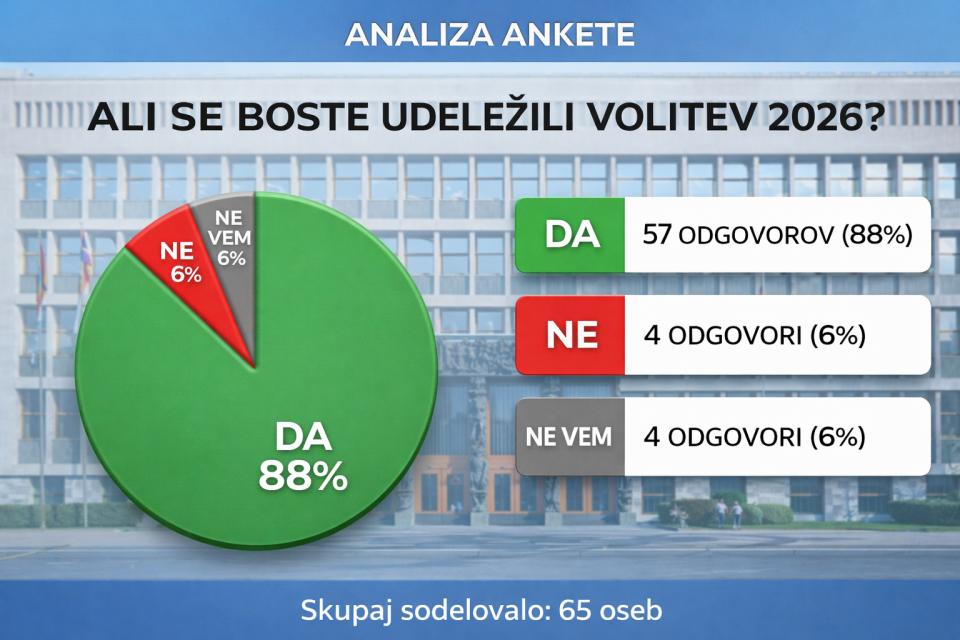 ANALIZA ANKETE

ALI SE BOSTE UDELEŽILI VOLITEV 2026?

NE 6%

NE VEM 6%

DA 88%

DA 57 ODGOVOROV (88%)

NE 4 ODGOVORI (6%)

NE VEM 4 ODGOVORI (6%)

Skupaj sodelovalo: 65 oseb